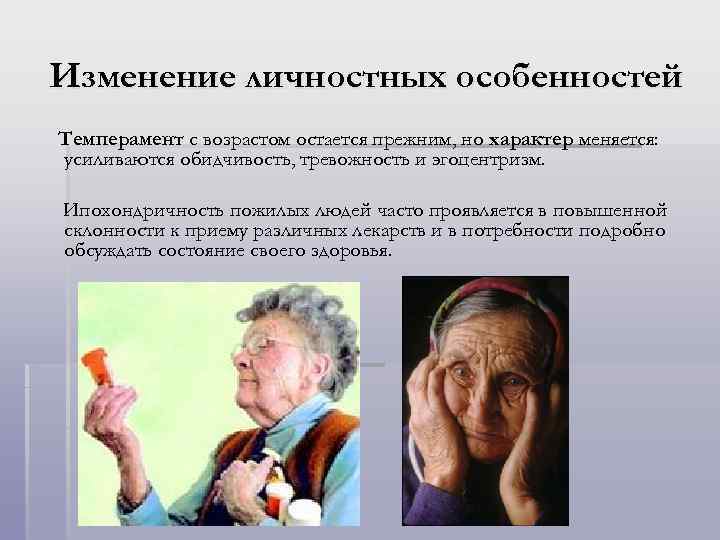 Изменение личностных особенностей

Темперамент с возрастом остается прежним, но характер меняется: усиливаются обидчивость, тревожность и эгоцентризм.

Ипохондричность пожилых людей часто проявляется в повышенной склонности к приему различных лекарств и в потребности подробно обсуждать состояние своего здоровья.